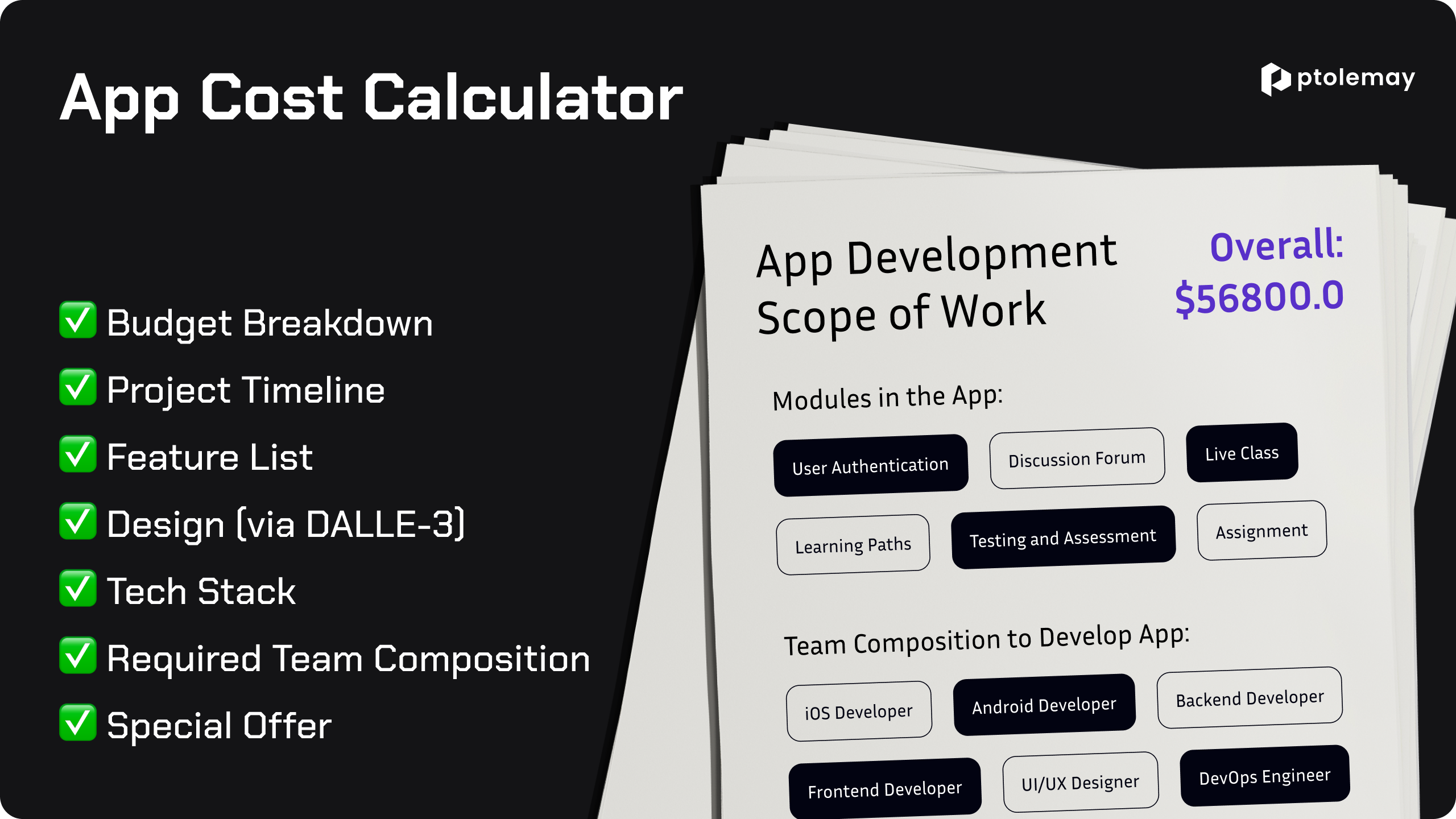 App Cost Calculator

ptolemay

✅ Budget Breakdown
✅ Project Timeline
✅ Feature List
✅ Design (via DALLE-3)
✅ Tech Stack
✅ Required Team Composition
✅ Special Offer

App Development Scope of Work

Overall: $56800.0

Modules in the App:

User Authentication
Discussion Forum
Live Class
Learning Paths
Testing and Assessment
Assignment

Team Composition to Develop App:

iOS Developer
Android Developer
Backend Developer
Frontend Developer
UI/UX Designer
DevOps Engineer